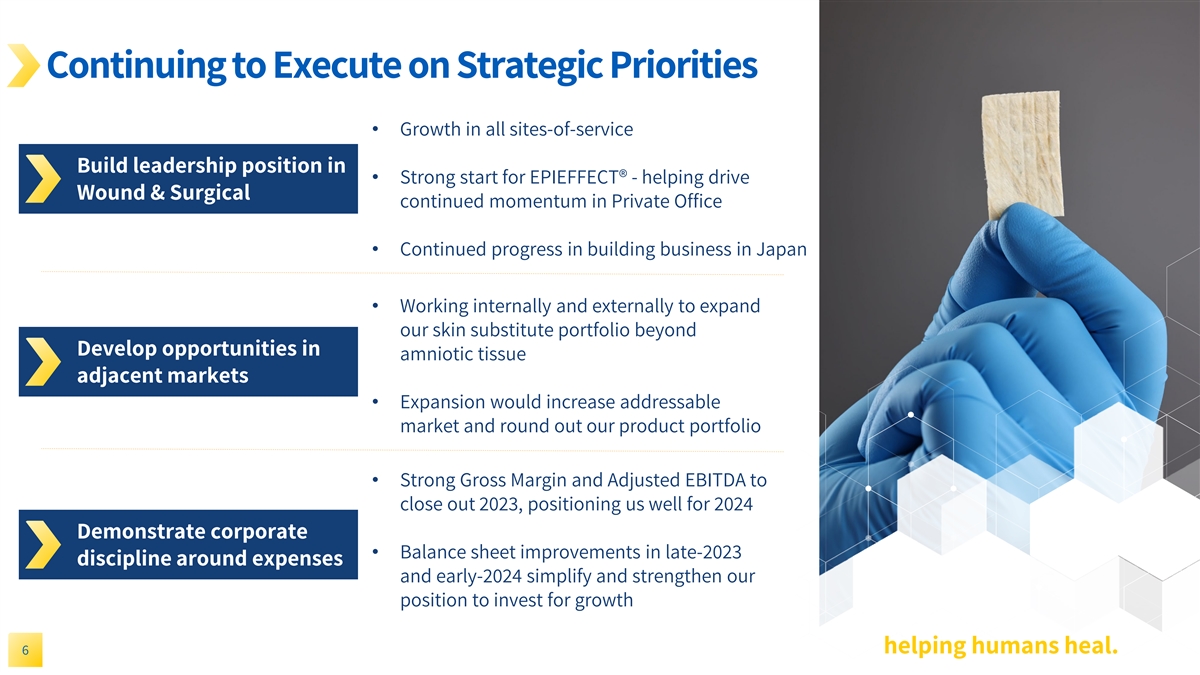 Continuing to Execute on Strategic Priorities

Build leadership position in Wound & Surgical

• Growth in all sites-of-service

• Strong start for EPIEFFECT® - helping drive continued momentum in Private Office

• Continued progress in building business in Japan

Develop opportunities in adjacent markets

• Working internally and externally to expand our skin substitute portfolio beyond amniotic tissue

• Expansion would increase addressable market and round out our product portfolio

Demonstrate corporate discipline around expenses

• Strong Gross Margin and Adjusted EBITDA to close out 2023, positioning us well for 2024

• Balance sheet improvements in late-2023 and early-2024 simplify and strengthen our position to invest for growth

6

helping humans heal.